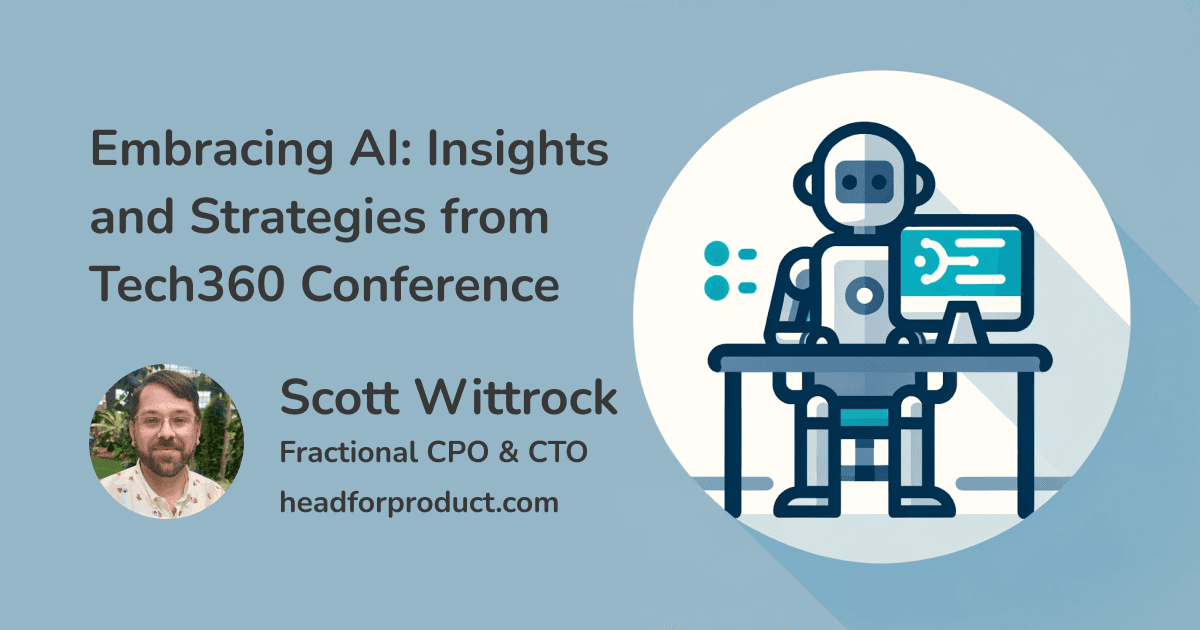 Embracing AI: Insights and Strategies from Tech360 Conference

Scott Wittrock

Fractional CPO & CTO

headforproduct.com